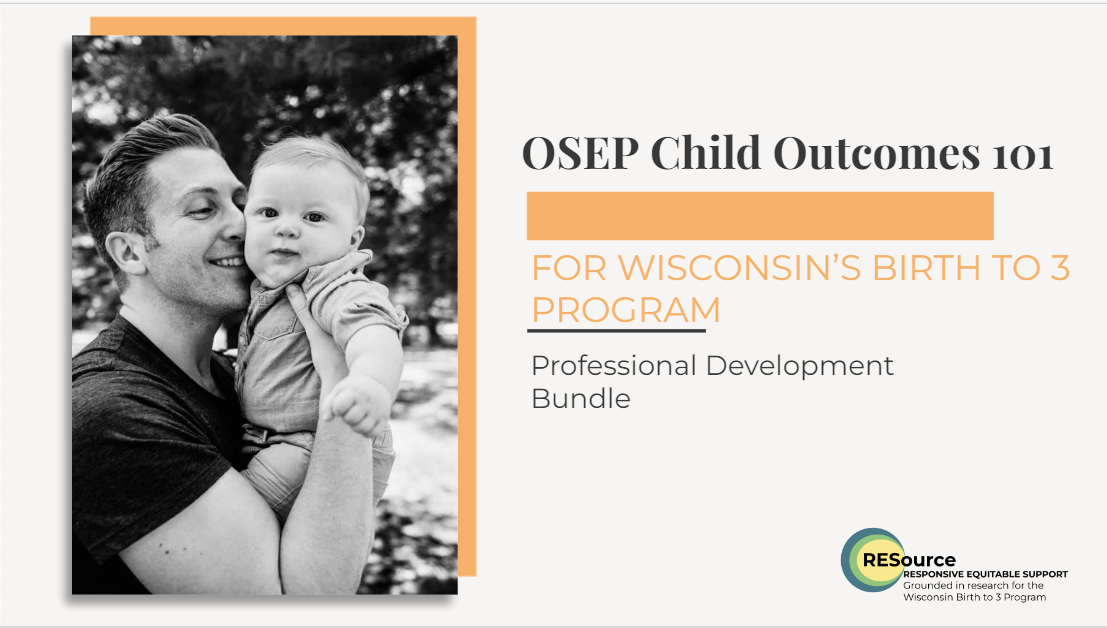 OSEP Child Outcomes 101

FOR WISCONSIN'S BIRTH TO 3 PROGRAM

Professional Development Bundle

RESource
RESPONSIVE EQUITABLE SUPPORT
Grounded in research for the Wisconsin Birth to 3 Program